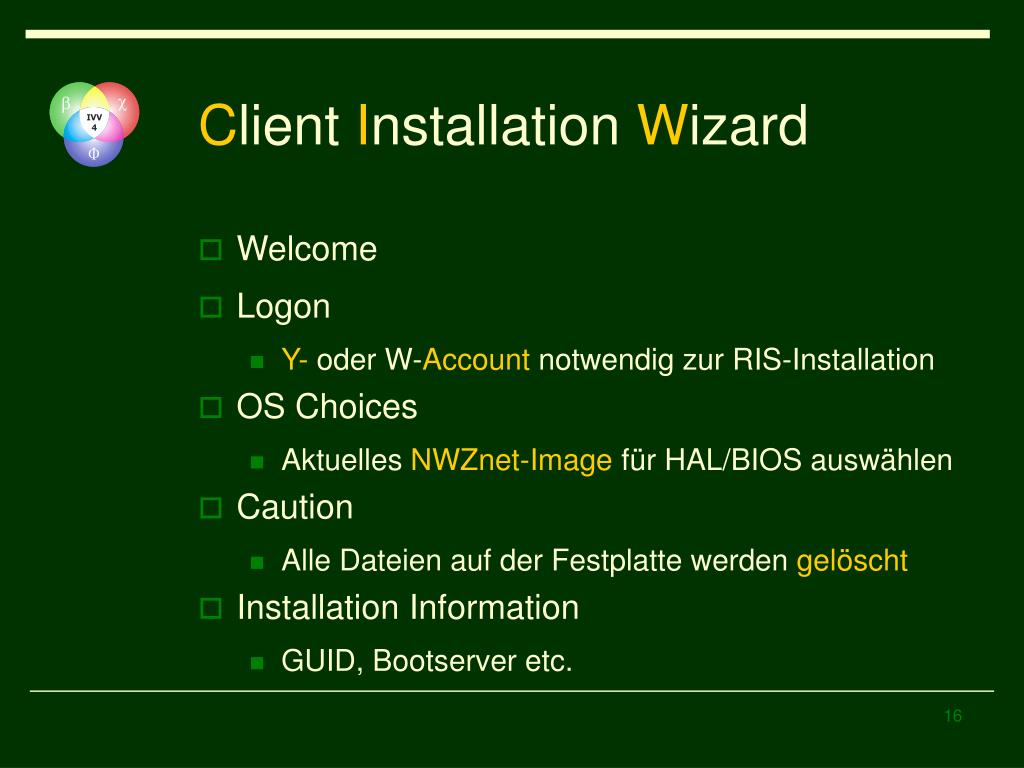 β χ
IVV 4
Φ

Client Installation Wizard

Welcome

Logon

Y- oder W-Account notwendig zur RIS-Installation

OS Choices

Aktuelles NWZnet-Image für HAL/BIOS auswählen

Caution

Alle Dateien auf der Festplatte werden gelöscht

Installation Information

GUID, Bootserver etc.

16